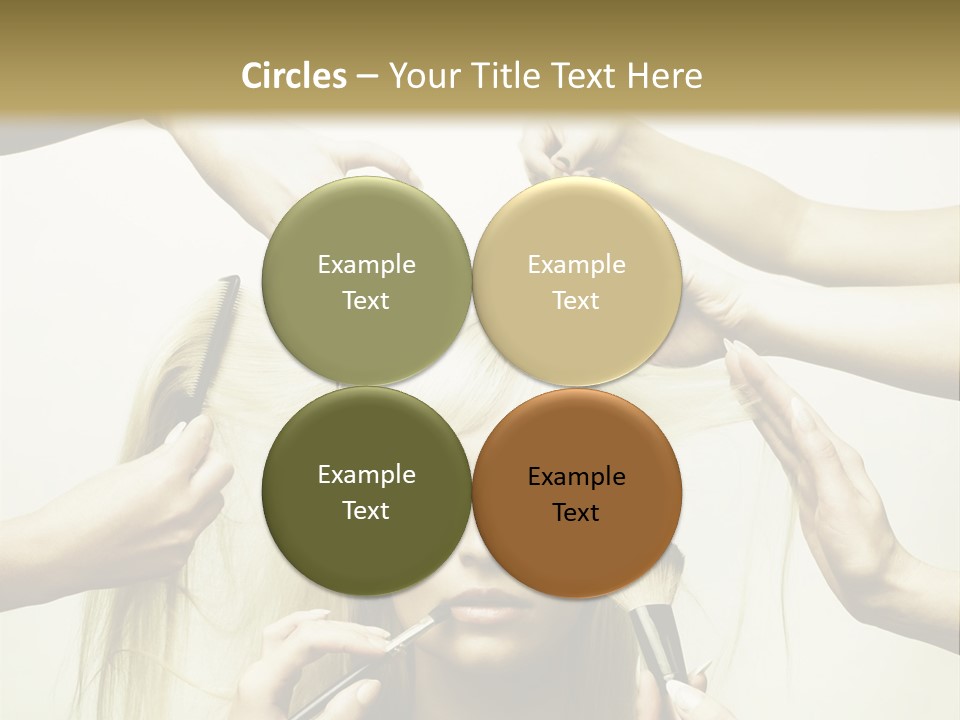 Circles – Your Title Text Here

Example Text

Example Text

Example Text

Example Text